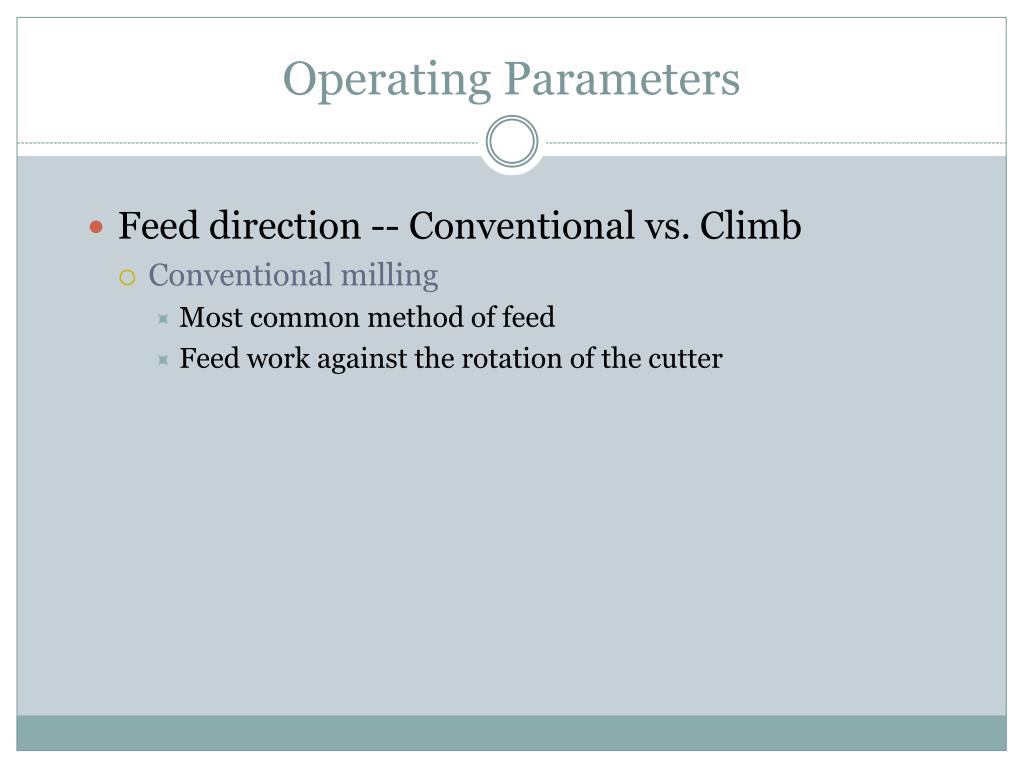 Operating Parameters

Feed direction -- Conventional vs. Climb
Conventional milling
Most common method of feed
Feed work against the rotation of the cutter